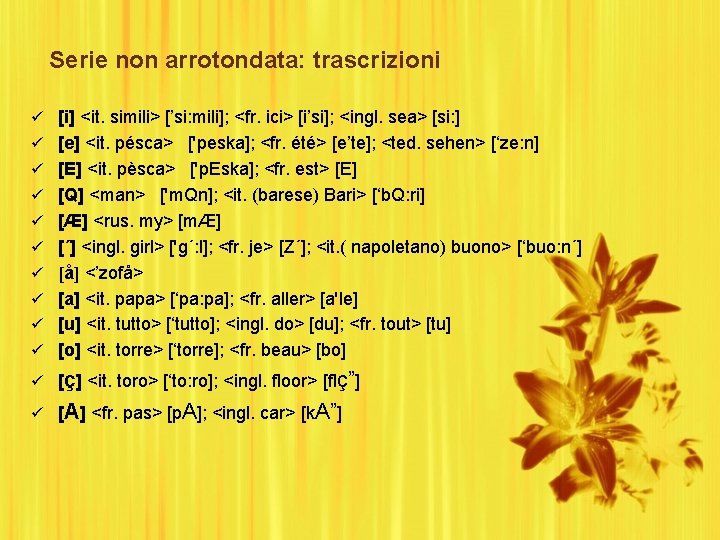 Serie non arrotondata: trascrizioni

✓ [i] <it. simili> [’si:mili]; <fr. ici> [i’si]; <ingl. sea> [si:]
✓ [e] <it. pésca> ['peska]; <fr. été> [e’te]; <ted. sehen> [‘ze:n]
✓ [E] <it. pèsca> ['pEska]; <fr. est> [E]
✓ [Q] <man> ['mQn]; <it. (barese) Bari> [‘bQ:ri]
✓ [Æ] <rus. my> [mÆ]
✓ [´] <ingl. girl> ['g´:l]; <fr. je> [Z´]; <it.( napoletano) buono> [‘buo:n´]
✓ [å] <‘zofå>
✓ [a] <it. papa> [‘pa:pa]; <fr. aller> [a'le]
✓ [u] <it. tutto> [‘tutto]; <ingl. do> [du]; <fr. tout> [tu]
✓ [o] <it. torre> [‘torre]; <fr. beau> [bo]
✓ [ç] <it. toro> [‘to:ro]; <ingl. floor> [flç”]
✓ [A] <fr. pas> [pA]; <ingl. car> [kA”]